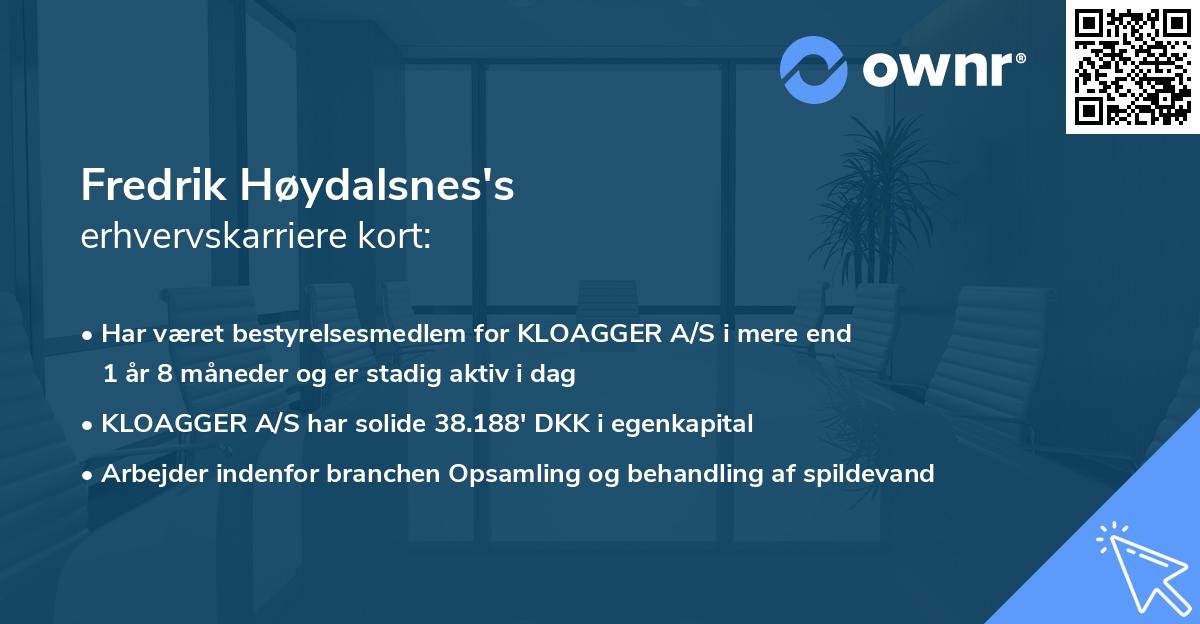 ownr®

Fredrik Høydalsnes's
erhvervskarriere kort:

• Har været bestyrelsesmedlem for KLOAGGER A/S i mere end 1 år 8 måneder og er stadig aktiv i dag
• KLOAGGER A/S har solide 38.188' DKK i egenkapital
• Arbejder indenfor branchen Opsamling og behandling af spildevand